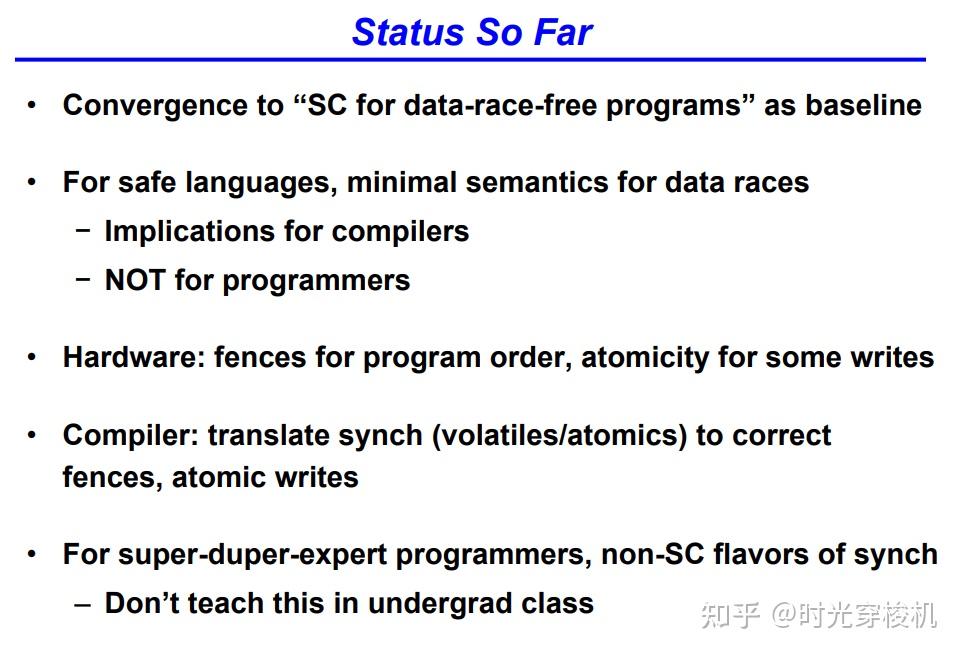 Status So Far

• Convergence to “SC for data-race-free programs” as baseline

• For safe languages, minimal semantics for data races
− Implications for compilers
− NOT for programmers

• Hardware: fences for program order, atomicity for some writes

• Compiler: translate synch (volatiles/atomics) to correct fences, atomic writes

• For super-duper-expert programmers, non-SC flavors of synch
– Don’t teach this in undergrad class

知乎 @时光穿梭机